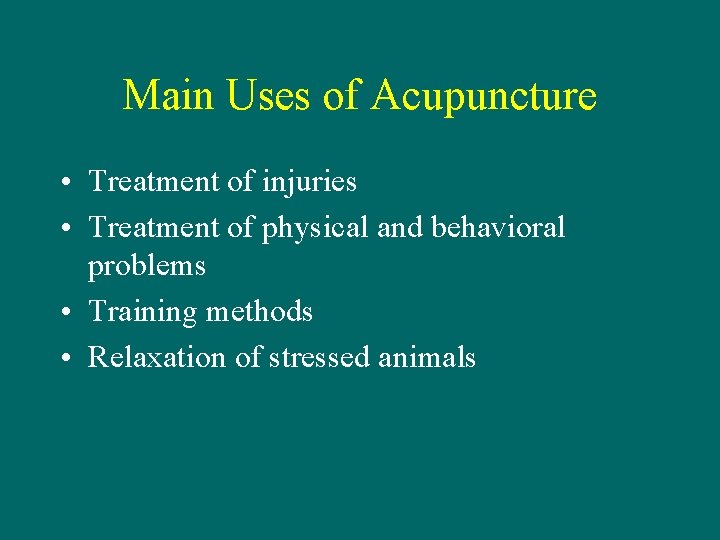 Main Uses of Acupuncture

• Treatment of injuries
• Treatment of physical and behavioral problems
• Training methods
• Relaxation of stressed animals